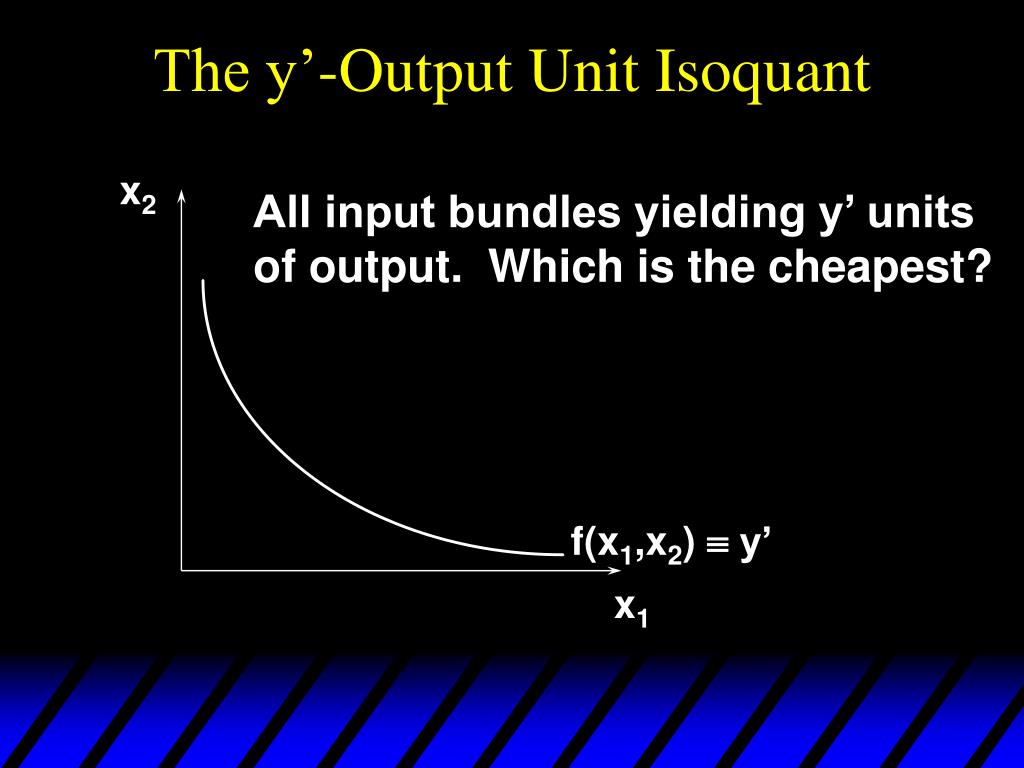 The y’-Output Unit Isoquant

$x_2$

All input bundles yielding y’ units of output. Which is the cheapest?

$f(x_1,x_2) \equiv y'$

$x_1$